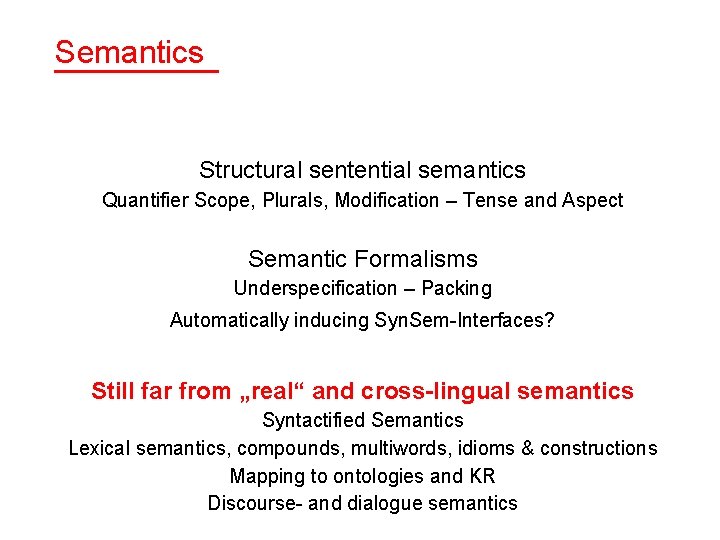 Semantics

Structural sentential semantics
Quantifier Scope, Plurals, Modification – Tense and Aspect

Semantic Formalisms
Underspecification – Packing
Automatically inducing SynSem-Interfaces?

Still far from „real“ and cross-lingual semantics
Syntactified Semantics
Lexical semantics, compounds, multiwords, idioms & constructions
Mapping to ontologies and KR
Discourse- and dialogue semantics